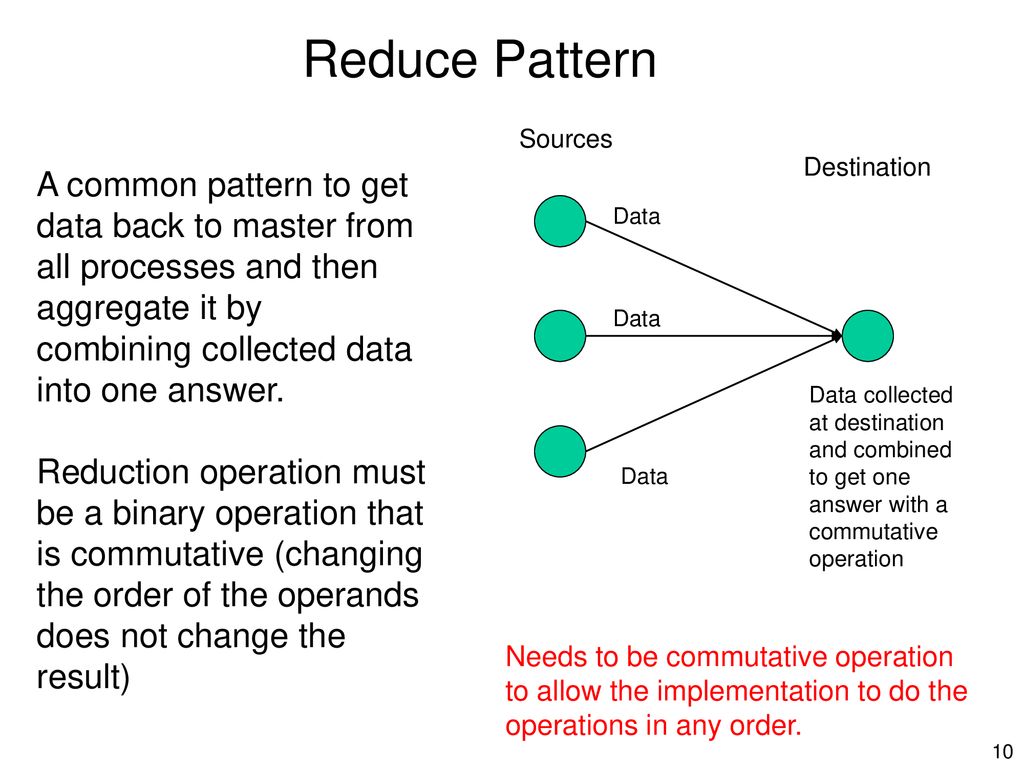 Reduce Pattern

A common pattern to get data back to master from all processes and then aggregate it by combining collected data into one answer.

Reduction operation must be a binary operation that is commutative (changing the order of the operands does not change the result)

Sources

Destination

Data

Data

Data

Data collected at destination and combined to get one answer with a commutative operation

Needs to be commutative operation to allow the implementation to do the operations in any order.

10